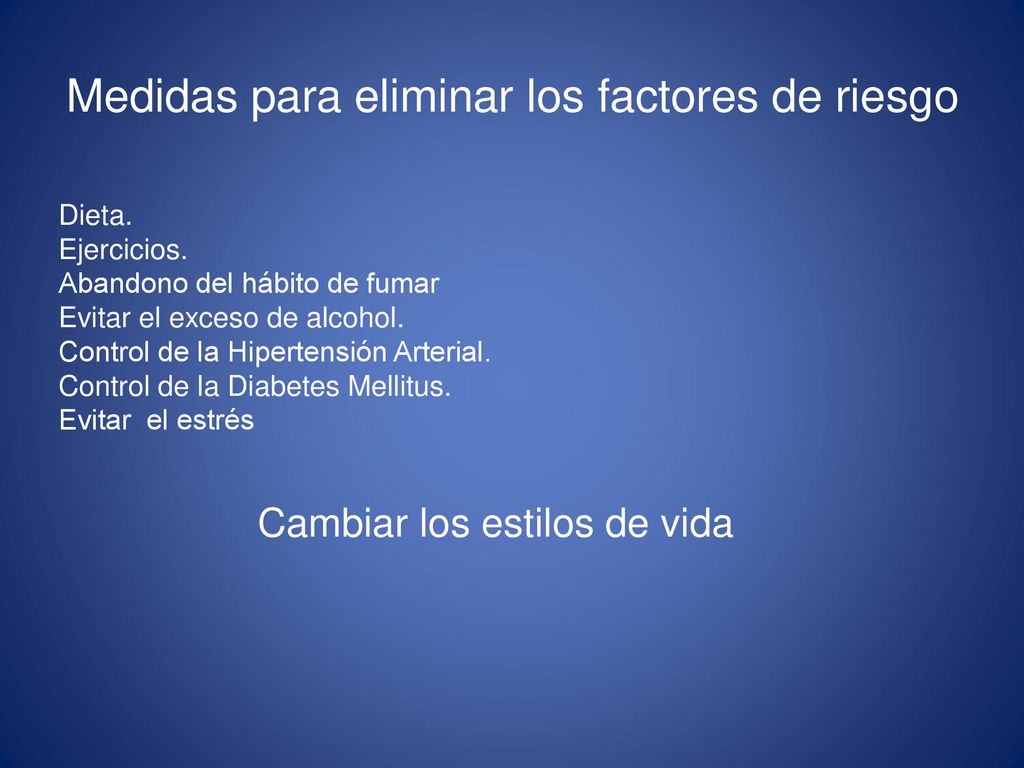 Medidas para eliminar los factores de riesgo

Dieta.
Ejercicios.
Abandono del hábito de fumar
Evitar el exceso de alcohol.
Control de la Hipertensión Arterial.
Control de la Diabetes Mellitus.
Evitar el estrés

Cambiar los estilos de vida